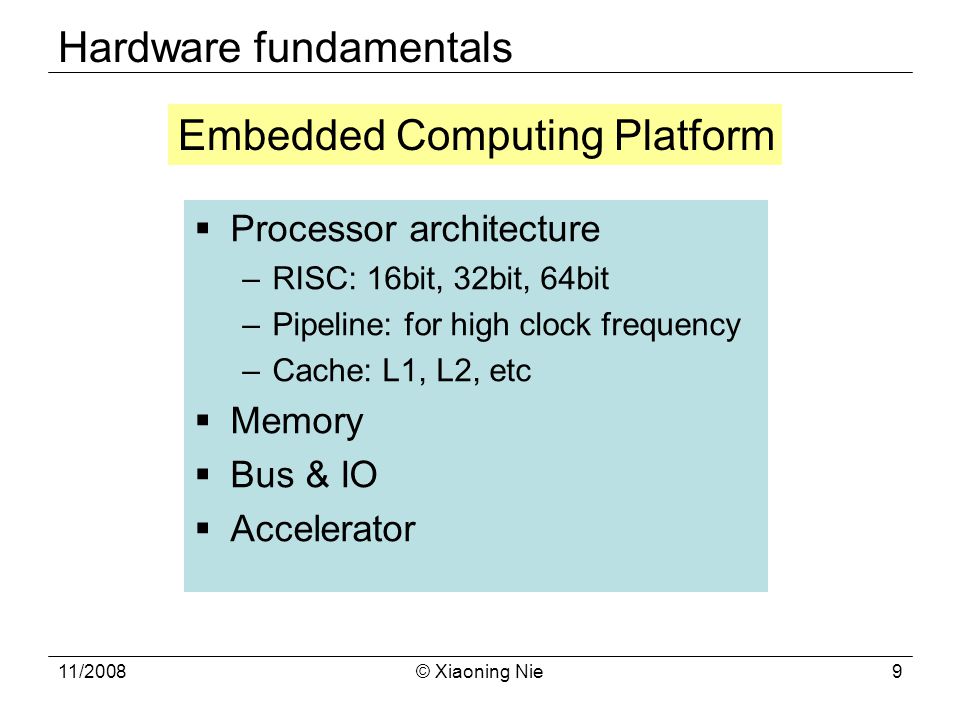 Hardware fundamentals

Embedded Computing Platform

▪ Processor architecture
– RISC: 16bit, 32bit, 64bit
– Pipeline: for high clock frequency
– Cache: L1, L2, etc
▪ Memory
▪ Bus & IO
▪ Accelerator

11/2008 © Xiaoning Nie 9